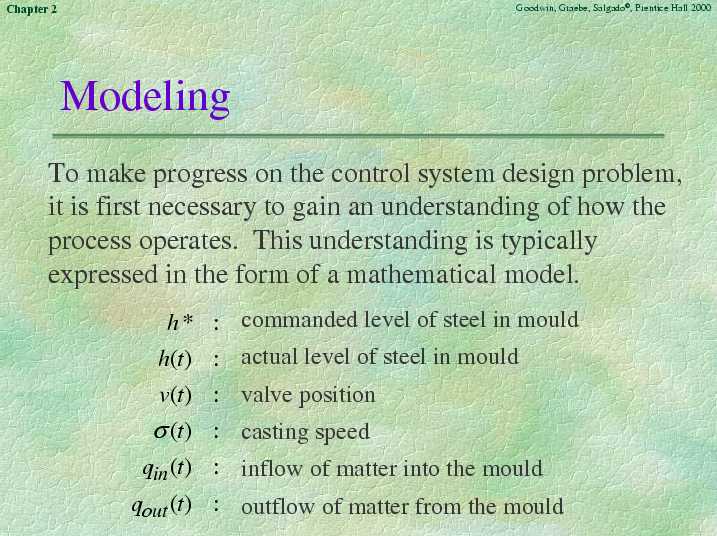 Chapter 2

Goodwin, Graebe, Salgado©, Prentice Hall 2000

Modeling

To make progress on the control system design problem, it is first necessary to gain an understanding of how the process operates. This understanding is typically expressed in the form of a mathematical model.

$h^*$ : commanded level of steel in mould
$h(t)$ : actual level of steel in mould
$v(t)$ : valve position
$\sigma(t)$ : casting speed
$q_{in}(t)$ : inflow of matter into the mould
$q_{out}(t)$ : outflow of matter from the mould